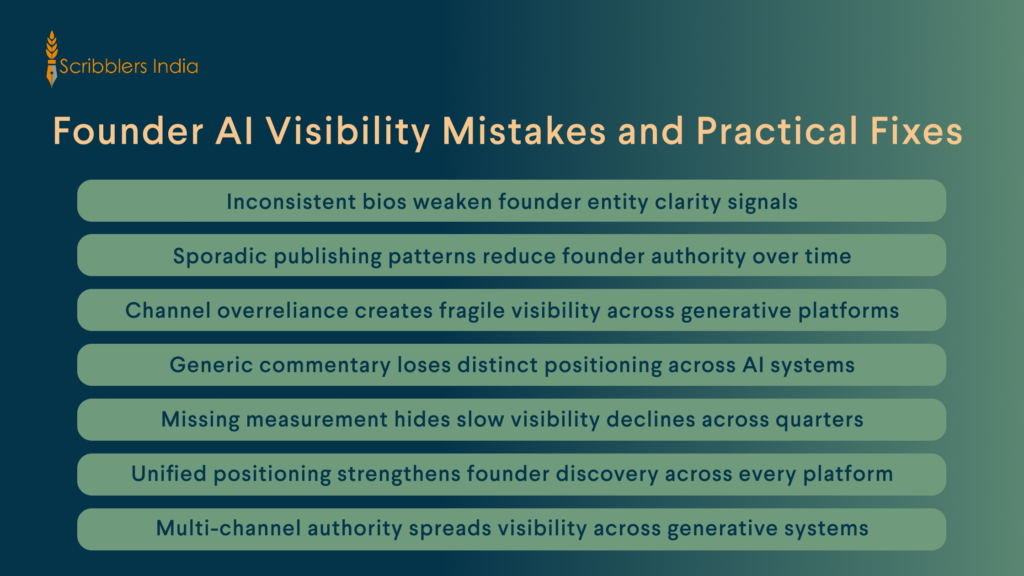 Scribblers India

Founder AI Visibility Mistakes and Practical Fixes

Inconsistent bios weaken founder entity clarity signals

Sporadic publishing patterns reduce founder authority over time

Channel overreliance creates fragile visibility across generative platforms

Generic commentary loses distinct positioning across AI systems

Missing measurement hides slow visibility declines across quarters

Unified positioning strengthens founder discovery across every platform

Multi-channel authority spreads visibility across generative systems